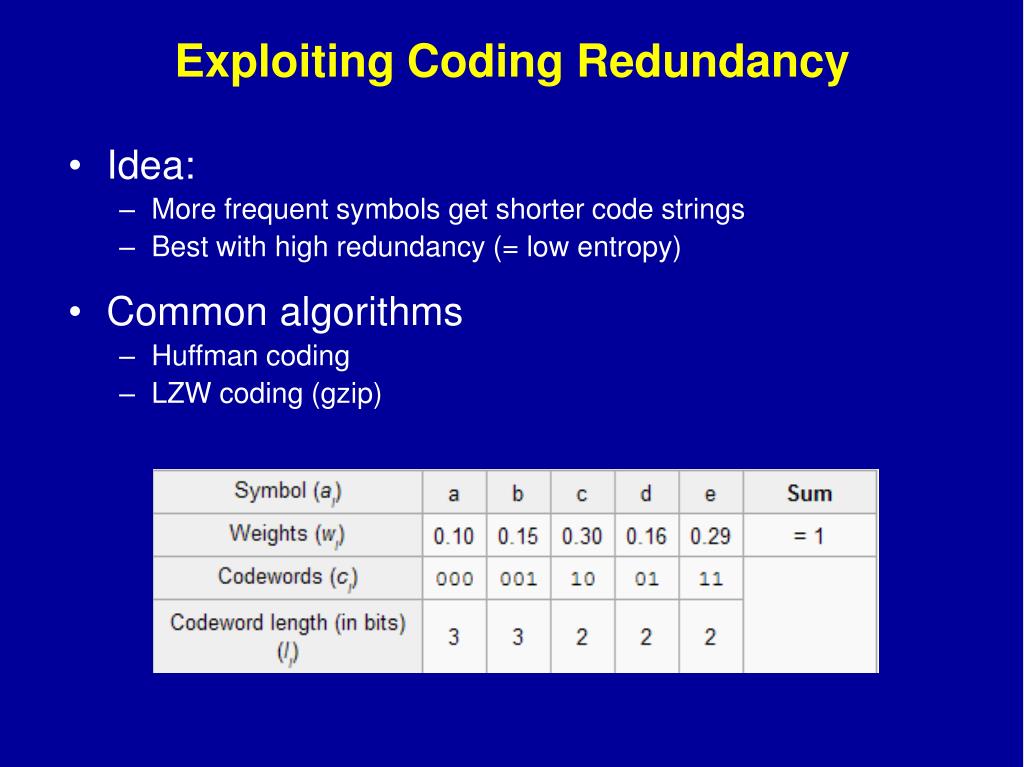 Exploiting Coding Redundancy

• Idea:
– More frequent symbols get shorter code strings
– Best with high redundancy (= low entropy)

• Common algorithms
– Huffman coding
– LZW coding (gzip)

| Symbol ($a_i$) | a | b | c | d | e | Sum |
|---|---|---|---|---|---|---|
| Weights ($w_i$) | 0.10 | 0.15 | 0.30 | 0.16 | 0.29 | = 1 |
| Codewords ($c_i$) | 000 | 001 | 10 | 01 | 11 | |
| Codeword length (in bits) ($l_i$) | 3 | 3 | 2 | 2 | 2 | |